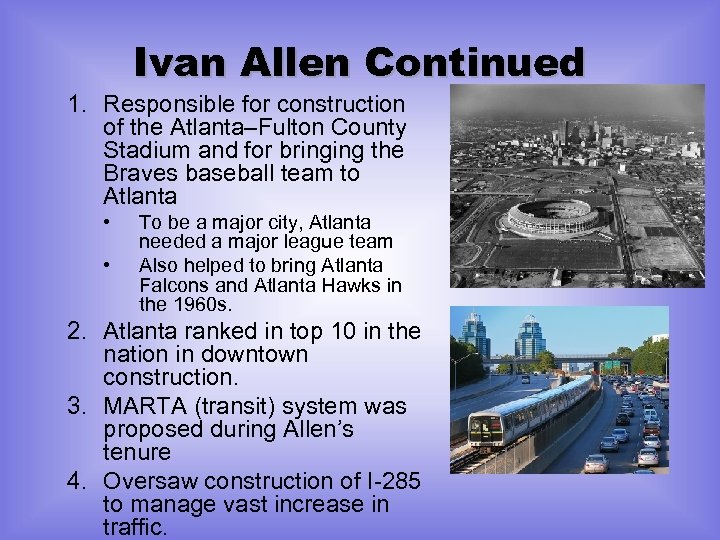 Ivan Allen Continued

1. Responsible for construction of the Atlanta–Fulton County Stadium and for bringing the Braves baseball team to Atlanta
   • To be a major city, Atlanta needed a major league team
   • Also helped to bring Atlanta Falcons and Atlanta Hawks in the 1960s.
2. Atlanta ranked in top 10 in the nation in downtown construction.
3. MARTA (transit) system was proposed during Allen's tenure
4. Oversaw construction of I-285 to manage vast increase in traffic.